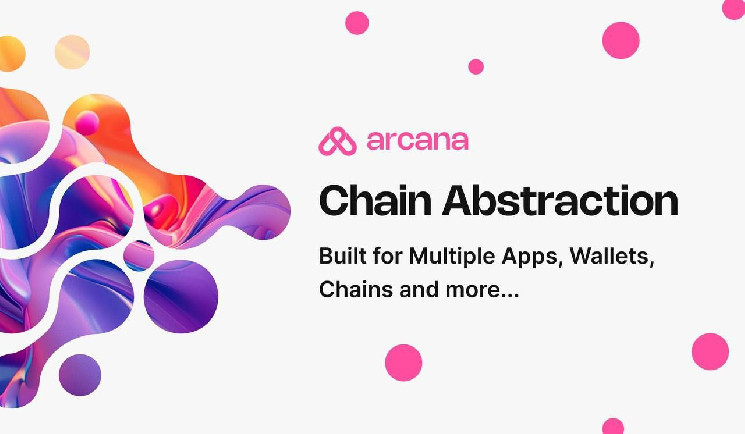 arcana

Chain Abstraction

Built for Multiple Apps, Wallets, Chains and more...